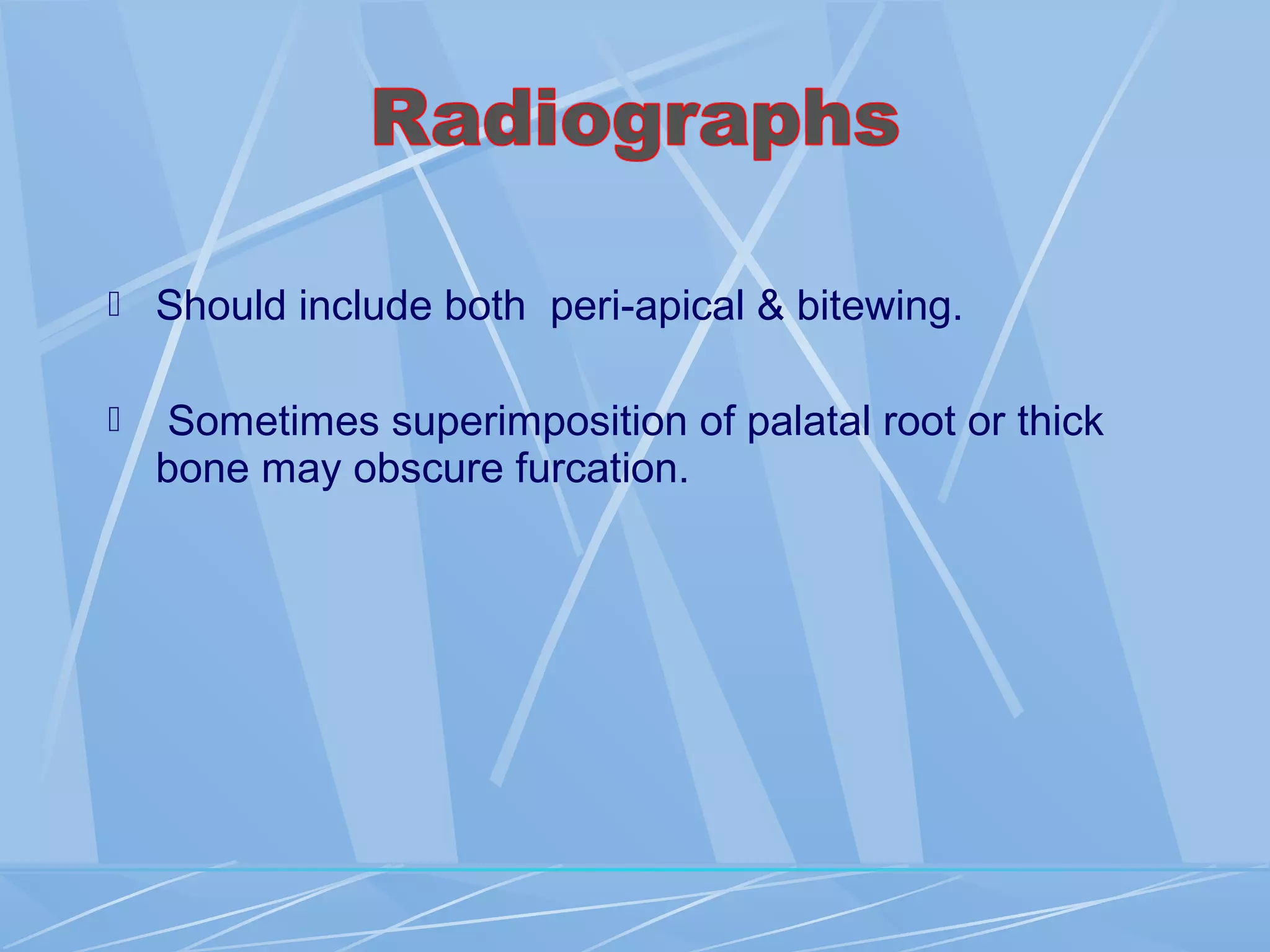 Radiographs

Should include both peri-apical & bitewing.

Sometimes superimposition of palatal root or thick bone may obscure furcation.